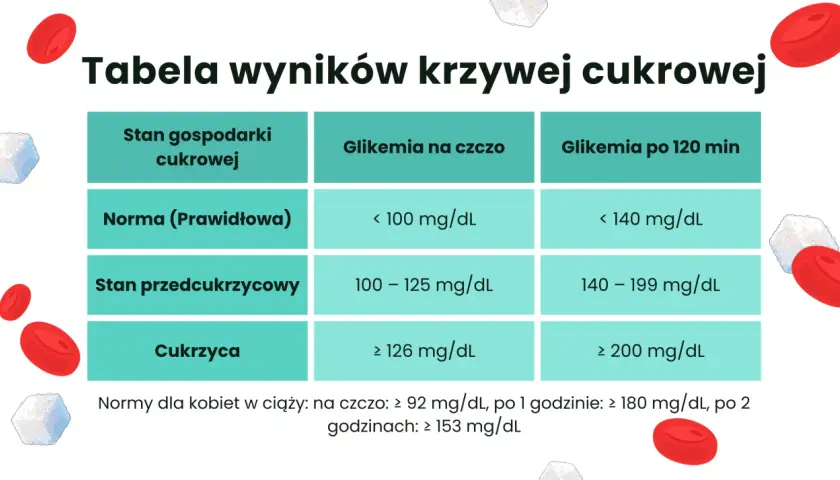 Tabela wyników krzywej cukrowej

| Stan gospodarki cukrowej | Glikemia na czczo | Glikemia po 120 min |
|---|---|---|
| Norma (Prawidłowa) | < 100 mg/dL | < 140 mg/dL |
| Stan przedcukrzycowy | 100 – 125 mg/dL | 140 – 199 mg/dL |
| Cukrzyca | ≥ 126 mg/dL | ≥ 200 mg/dL |

Normy dla kobiet w ciąży: na czczo: ≥ 92 mg/dL, po 1 godzinie: ≥ 180 mg/dL, po 2 godzinach: ≥ 153 mg/dL